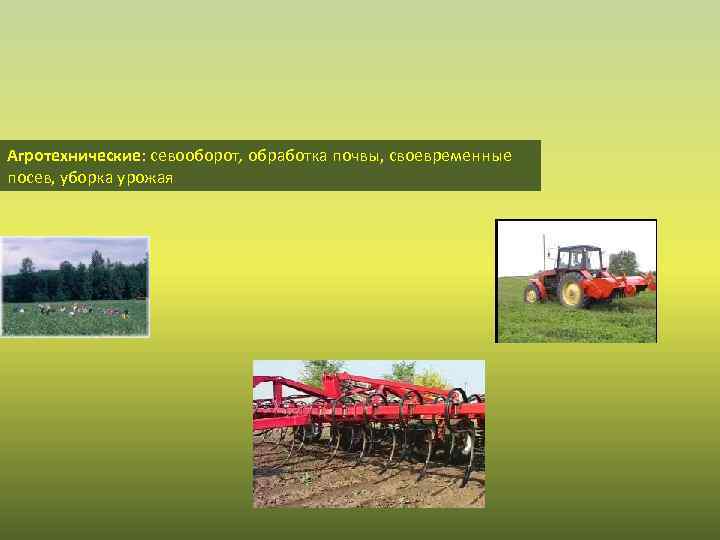 Агротехнические: севооборот, обработка почвы, своевременные посев, уборка урожая